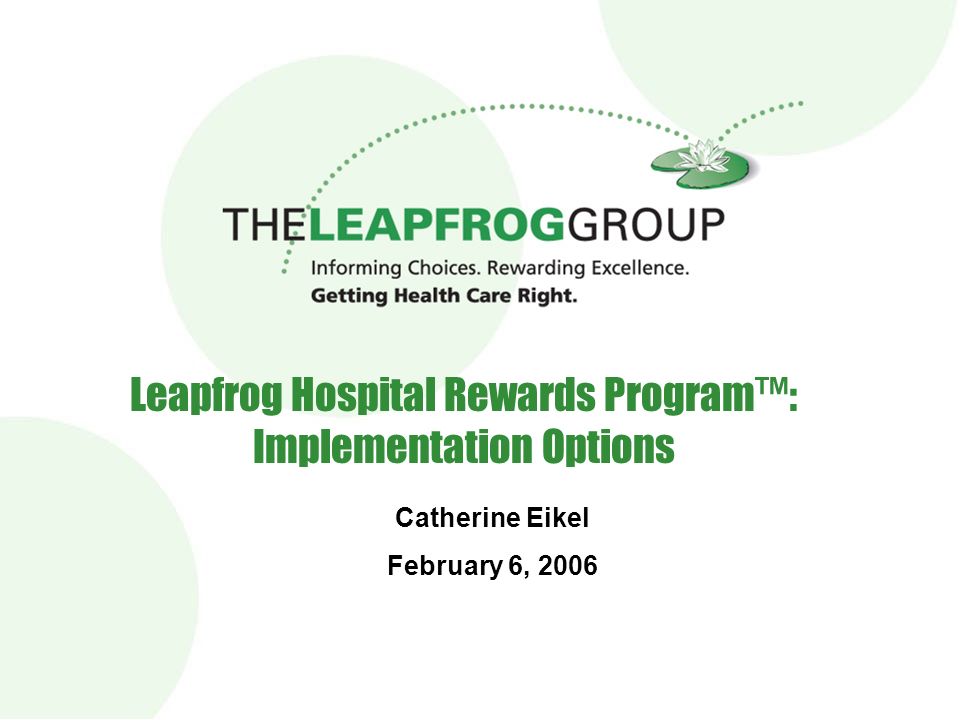 THELEAPFROGGROUP
Informing Choices. Rewarding Excellence.
Getting Health Care Right.

Leapfrog Hospital Rewards Program™: Implementation Options

Catherine Eikel

February 6, 2006